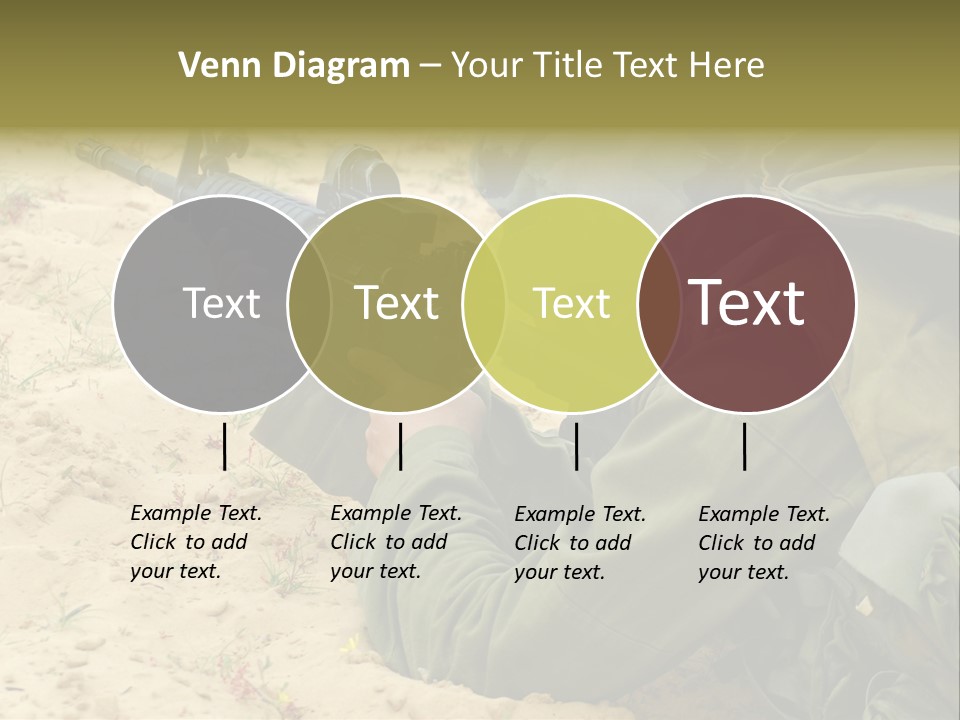 Venn Diagram – Your Title Text Here

Text

Text

Text

Text

Example Text. Click to add your text.

Example Text. Click to add your text.

Example Text. Click to add your text.

Example Text. Click to add your text.